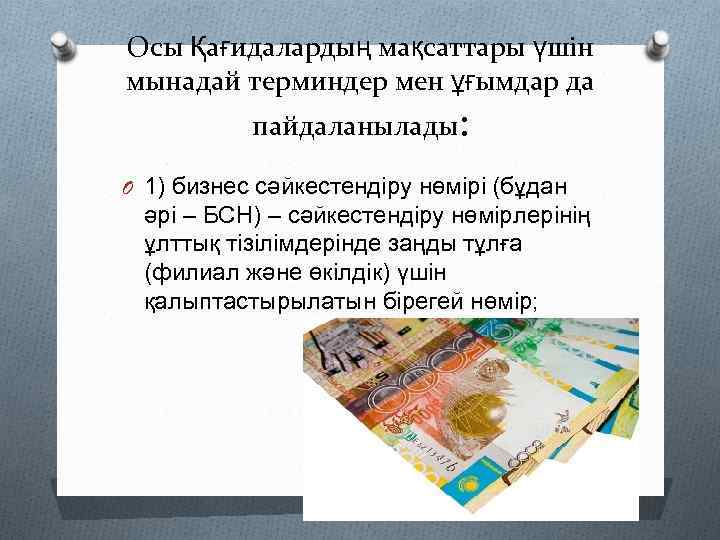 Осы Қағидалардың мақсаттары үшін мынадай терминдер мен ұғымдар да пайдаланылады:

1) бизнес сәйкестендіру нөмірі (бұдан әрі – БСН) – сәйкестендіру нөмірлерінің ұлттық тізілімдерінде заңды тұлға (филиал және өкілдік) үшін қалыптастырылатын бірегей нөмір;